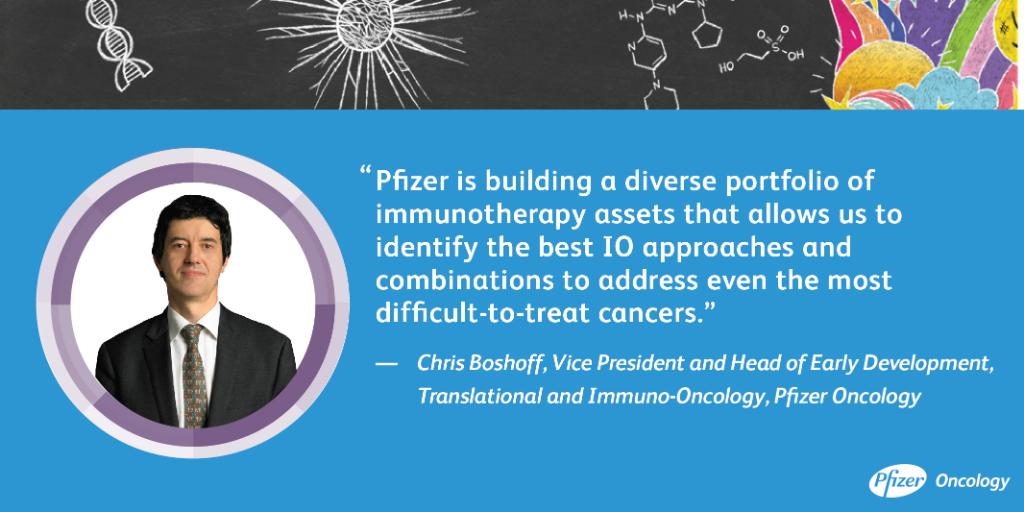 “Pfizer is building a diverse portfolio of immunotherapy assets that allows us to identify the best IO approaches and combinations to address even the most difficult-to-treat cancers.”

— Chris Boshoff, Vice President and Head of Early Development, Translational and Immuno-Oncology, Pfizer Oncology

Pfizer Oncology